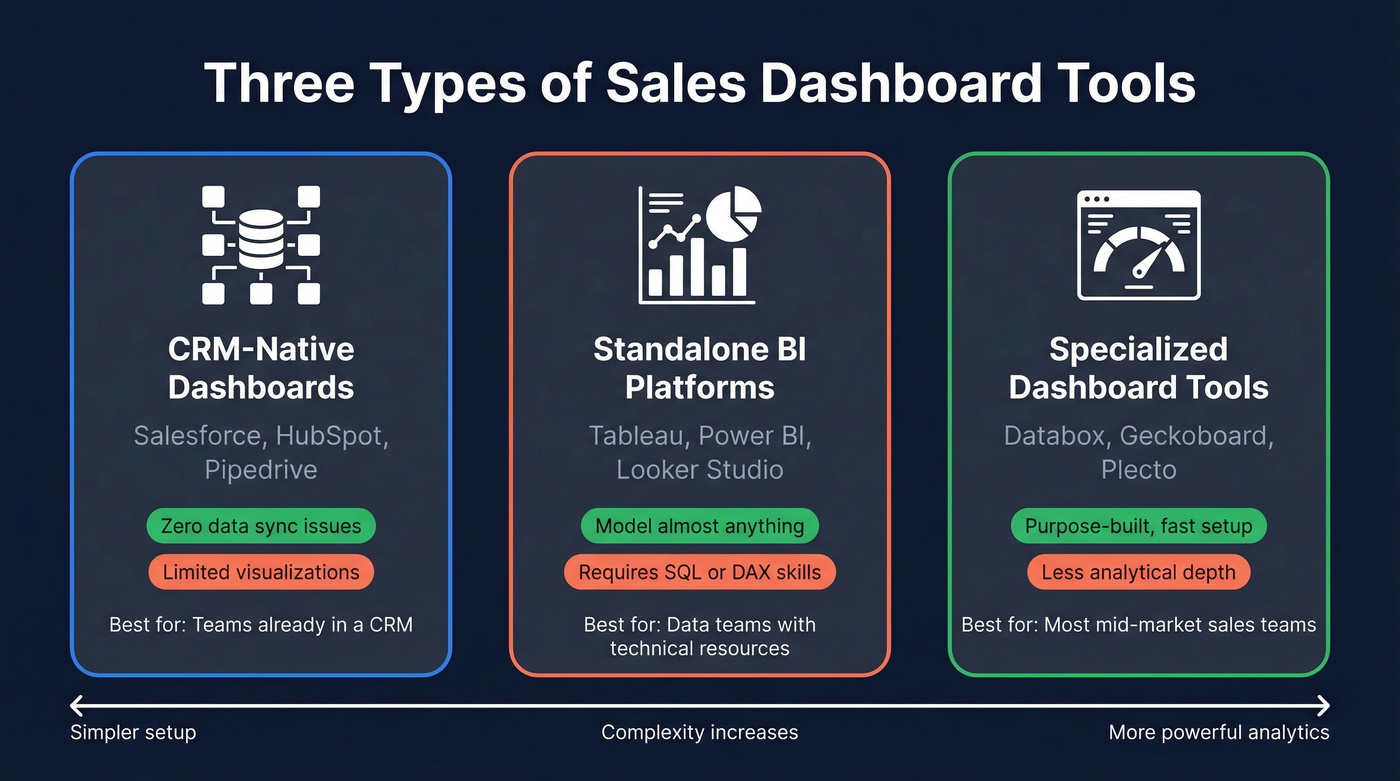 Three Types of Sales Dashboard Tools

CRM-Native Dashboards

Salesforce, HubSpot, Pipedrive

Zero data sync issues

Limited visualizations

Best for: Teams already in a CRM

Standalone BI Platforms

Tableau, Power BI, Looker Studio

Model almost anything

Requires SQL or DAX skills

Best for: Data teams with technical resources

Specialized Dashboard Tools

Databox, Geckoboard, Plecto

Purpose-built, fast setup

Less analytical depth

Best for: Most mid-market sales teams

Simpler setup

Complexity increases

More powerful analytics